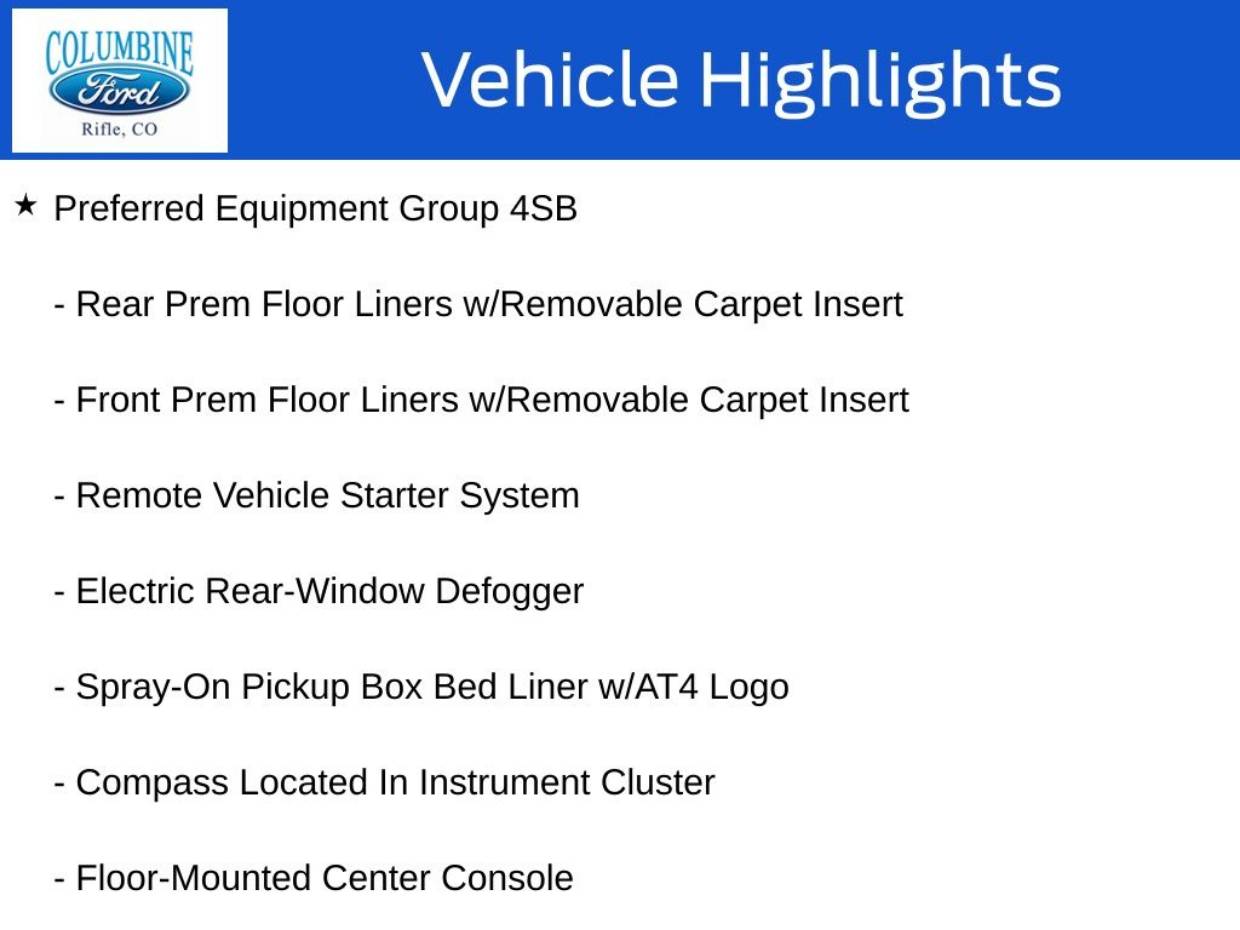 COLUMBINE
Ford
Rifle, CO

Vehicle Highlights

★ Preferred Equipment Group 4SB

- Rear Prem Floor Liners w/Removable Carpet Insert

- Front Prem Floor Liners w/Removable Carpet Insert

- Remote Vehicle Starter System

- Electric Rear-Window Defogger

- Spray-On Pickup Box Bed Liner w/AT4 Logo

- Compass Located In Instrument Cluster

- Floor-Mounted Center Console